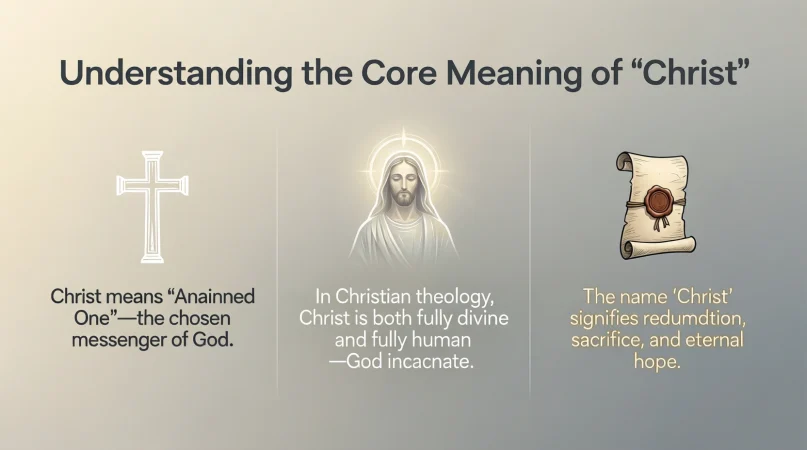 Understanding the Core Meaning of “Christ”

Christ means “Anainned One”—the chosen messenger of God.

In Christian theology, Christ is both fully divine and fully human —God incacnate.

The name ‘Christ’ signifies redumdtion, sacrifice, and eternal hope.